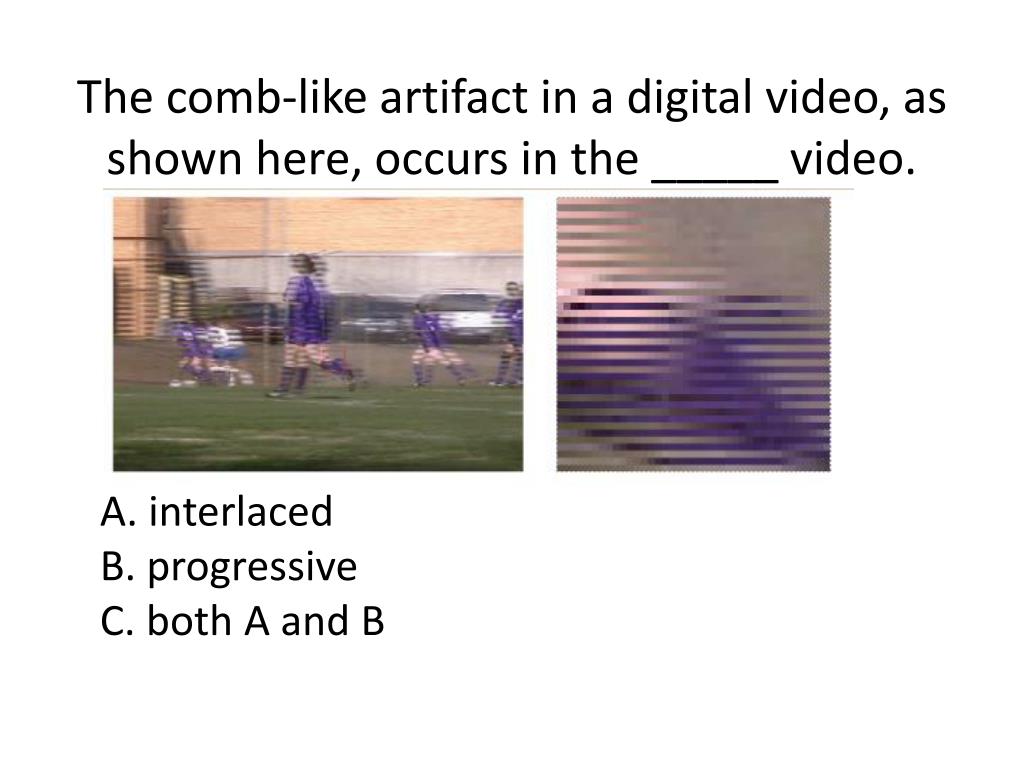 The comb-like artifact in a digital video, as shown here, occurs in the _____ video.

A. interlaced
B. progressive
C. both A and B